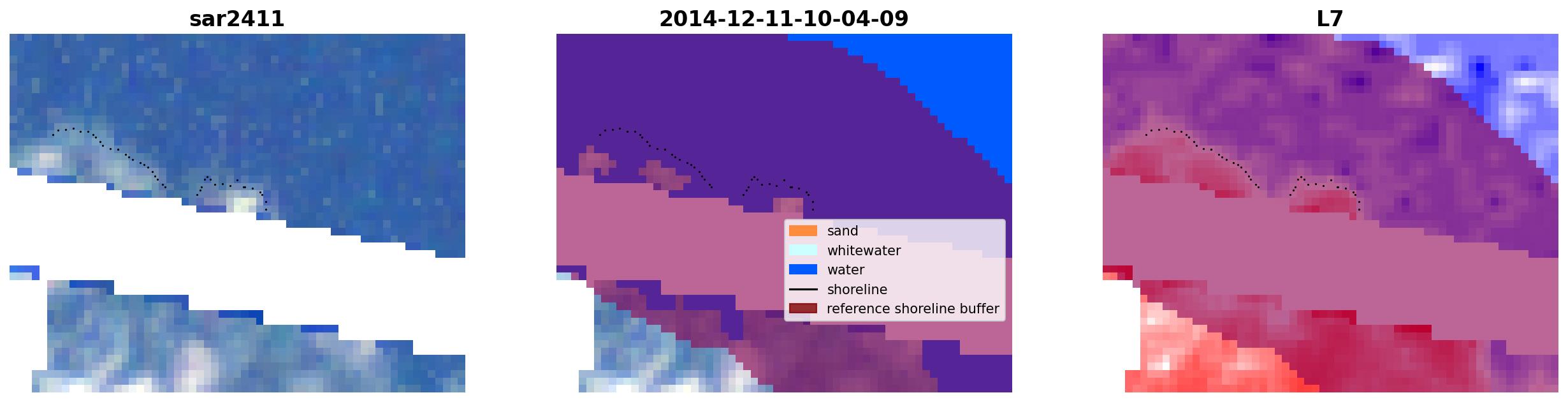 sar2411

2014-12-11-10-04-09

sand
whitewater
water
shoreline
reference shoreline buffer

L7